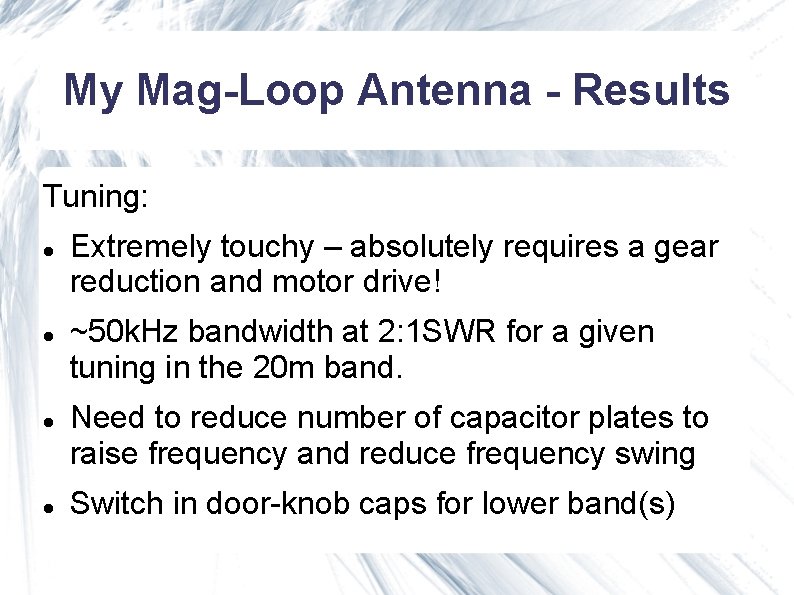 My Mag-Loop Antenna - Results

Tuning:

• Extremely touchy – absolutely requires a gear reduction and motor drive!

• ~50kHz bandwidth at 2:1SWR for a given tuning in the 20m band.

• Need to reduce number of capacitor plates to raise frequency and reduce frequency swing

• Switch in door-knob caps for lower band(s)